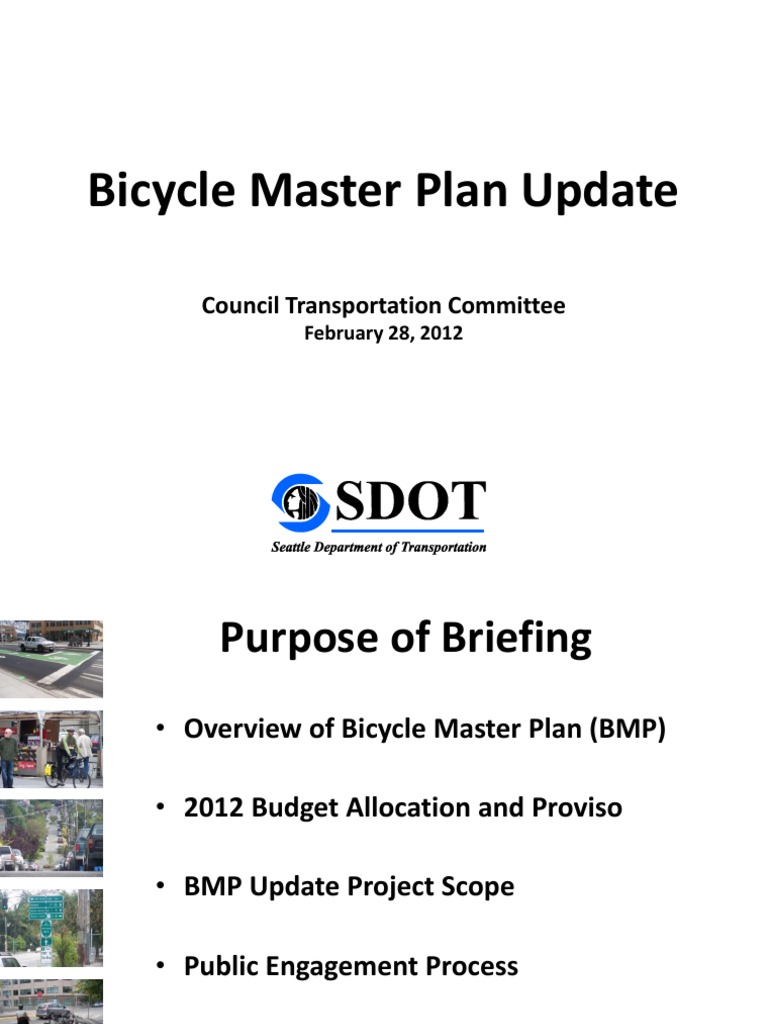 Bicycle Master Plan Update

Council Transportation Committee
February 28, 2012

SDOT
Seattle Department of Transportation

Purpose of Briefing

• Overview of Bicycle Master Plan (BMP)

• 2012 Budget Allocation and Proviso

• BMP Update Project Scope

• Public Engagement Process